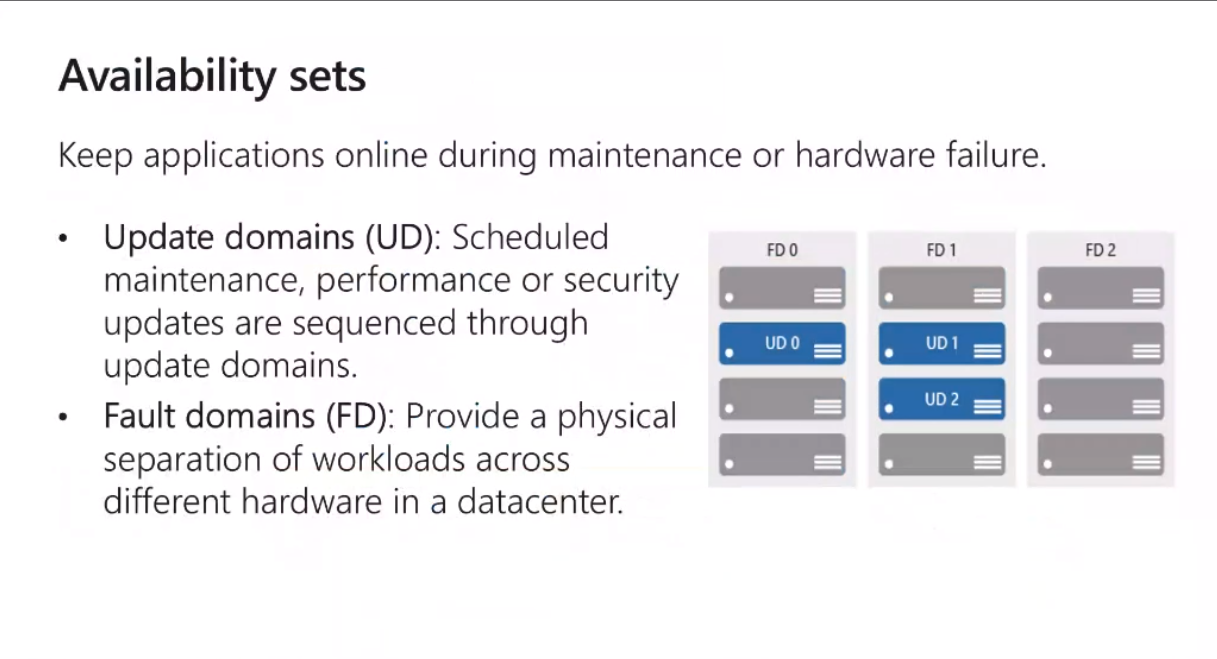 Availability sets

Keep applications online during maintenance or hardware failure.

• Update domains (UD): Scheduled maintenance, performance or security updates are sequenced through update domains.

• Fault domains (FD): Provide a physical separation of workloads across different hardware in a datacenter.

FD 0
UD 0

FD 1
UD 1
UD 2

FD 2